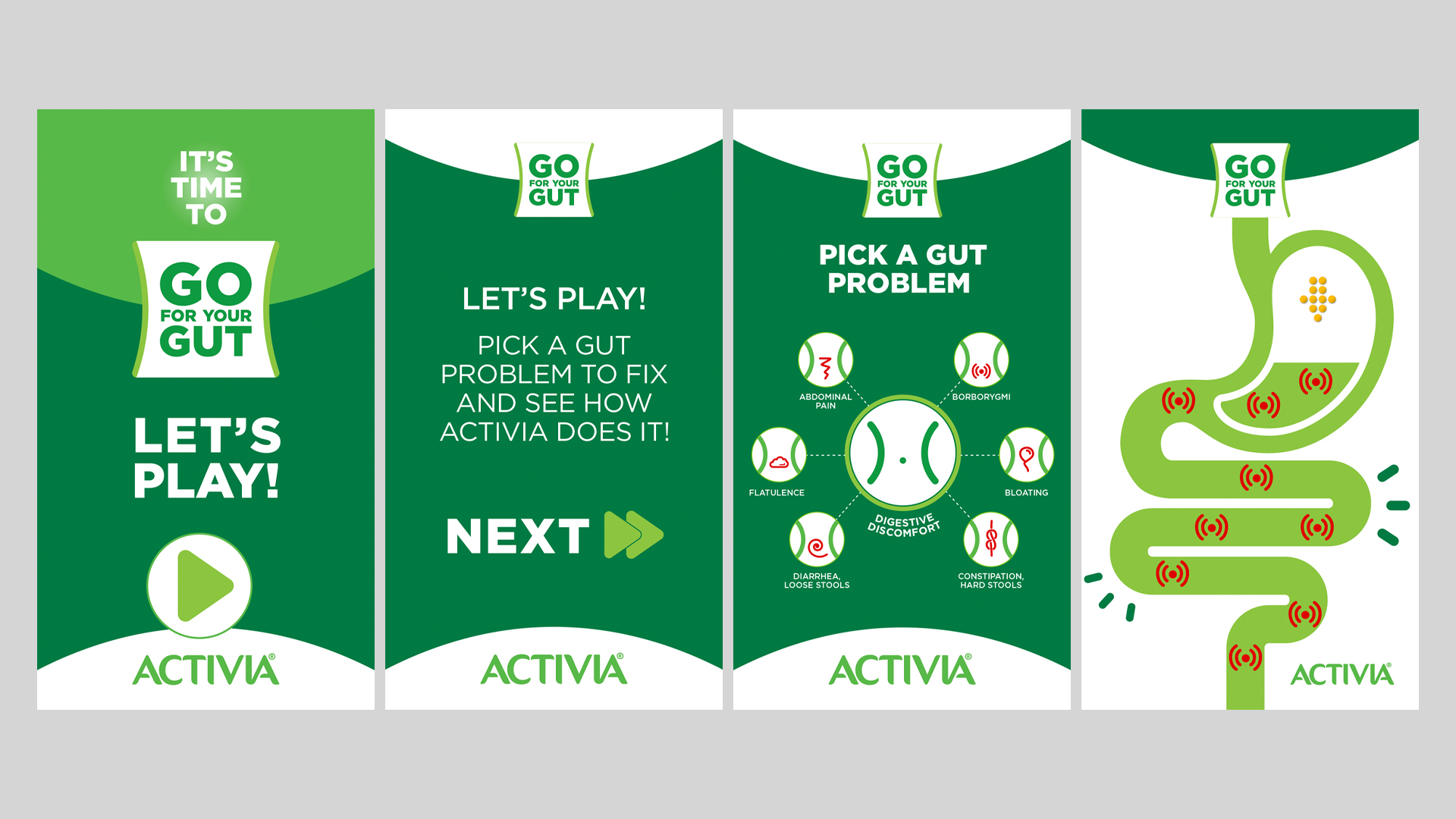 IT'S TIME TO

GO FOR YOUR GUT

LET'S PLAY!

ACTIVIA®

GO FOR YOUR GUT

LET'S PLAY!

PICK A GUT PROBLEM TO FIX AND SEE HOW ACTIVIA DOES IT!

NEXT

ACTIVIA®

GO FOR YOUR GUT

PICK A GUT PROBLEM

ABDOMINAL PAIN

BORBORYGMI

FLATULENCE

BLOATING

DIGESTIVE DISCOMFORT

DIARRHEA, LOOSE STOOLS

CONSTIPATION, HARD STOOLS

ACTIVIA®

GO FOR YOUR GUT

ACTIVIA®